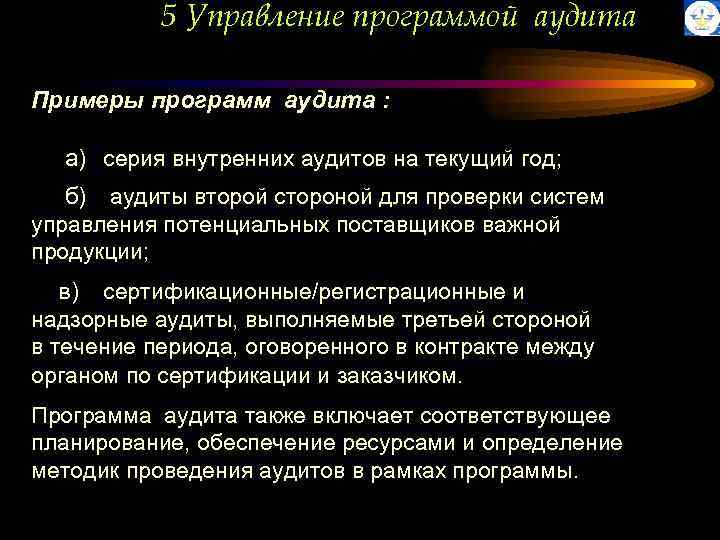 5 Управление программой аудита

Примеры программ аудита :

а) серия внутренних аудитов на текущий год;

б) аудиты второй стороной для проверки систем управления потенциальных поставщиков важной продукции;

в) сертификационные/регистрационные и надзорные аудиты, выполняемые третьей стороной в течение периода, оговоренного в контракте между органом по сертификации и заказчиком.

Программа аудита также включает соответствующее планирование, обеспечение ресурсами и определение методик проведения аудитов в рамках программы.